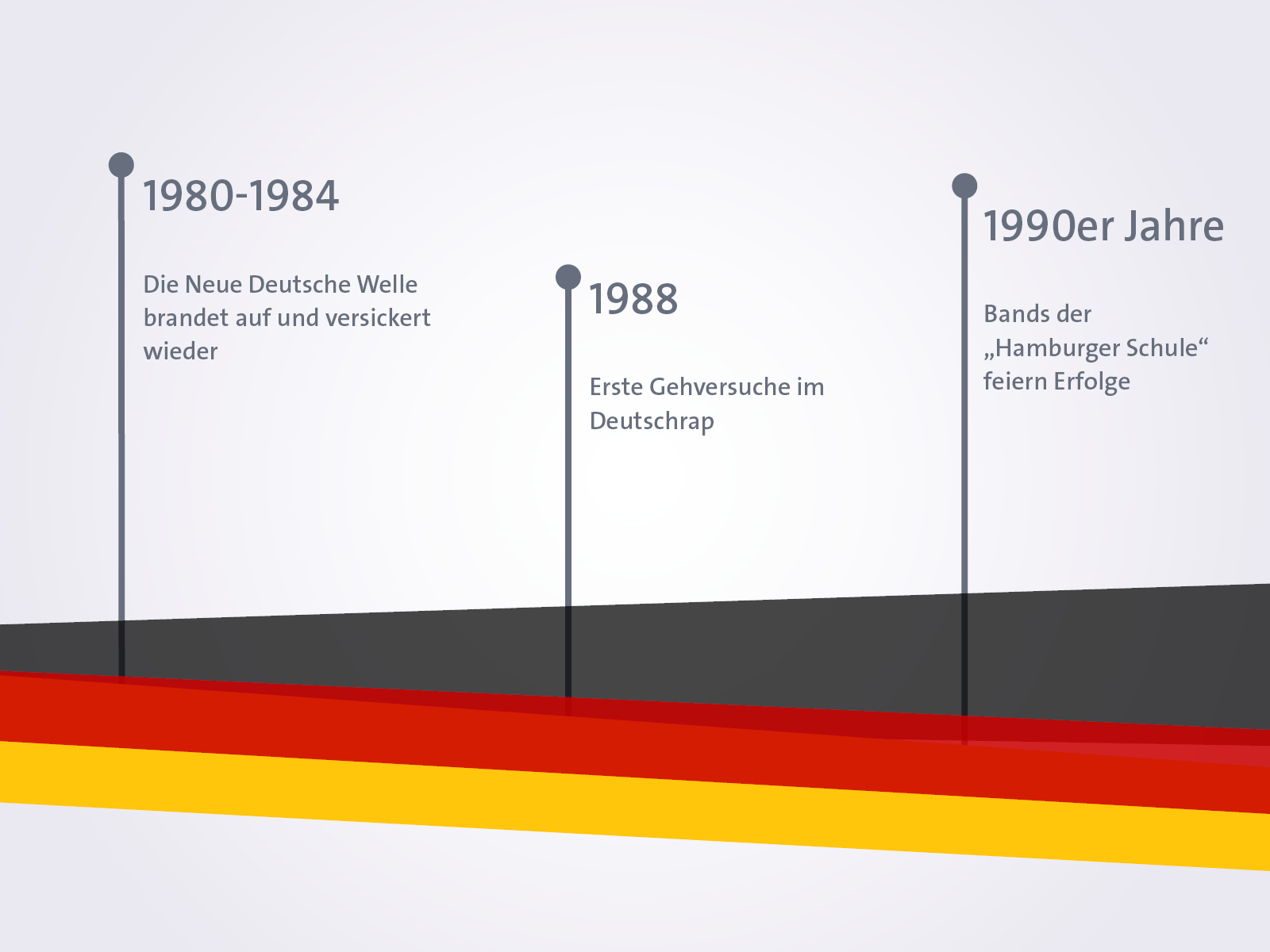 1980-1984

Die Neue Deutsche Welle brandet auf und versickert wieder

1988

Erste Gehversuche im Deutschrap

1990er Jahre

Bands der „Hamburger Schule“ feiern Erfolge